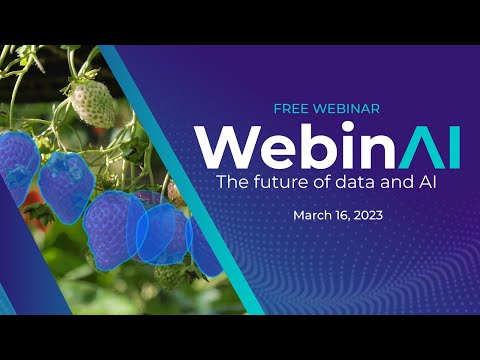 FREE WEBINAR

WebinAI

The future of data and AI

March 16, 2023